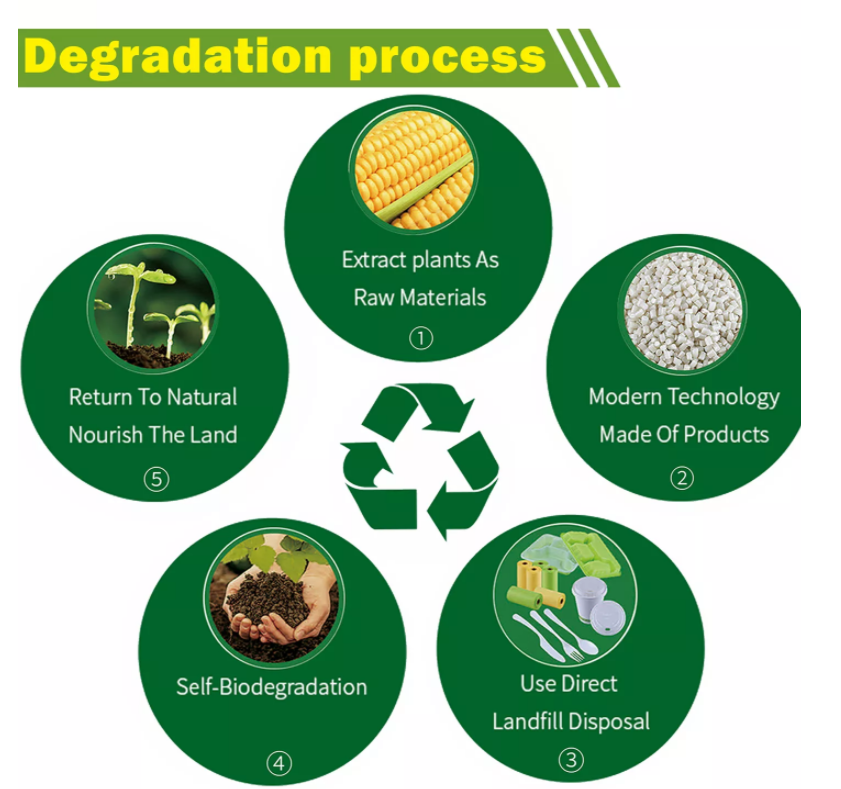 Degradation process

Extract plants As Raw Materials
①

Modern Technology Made Of Products
②

Use Direct Landfill Disposal
③

Self-Biodegradation
④

Return To Natural Nourish The Land
⑤